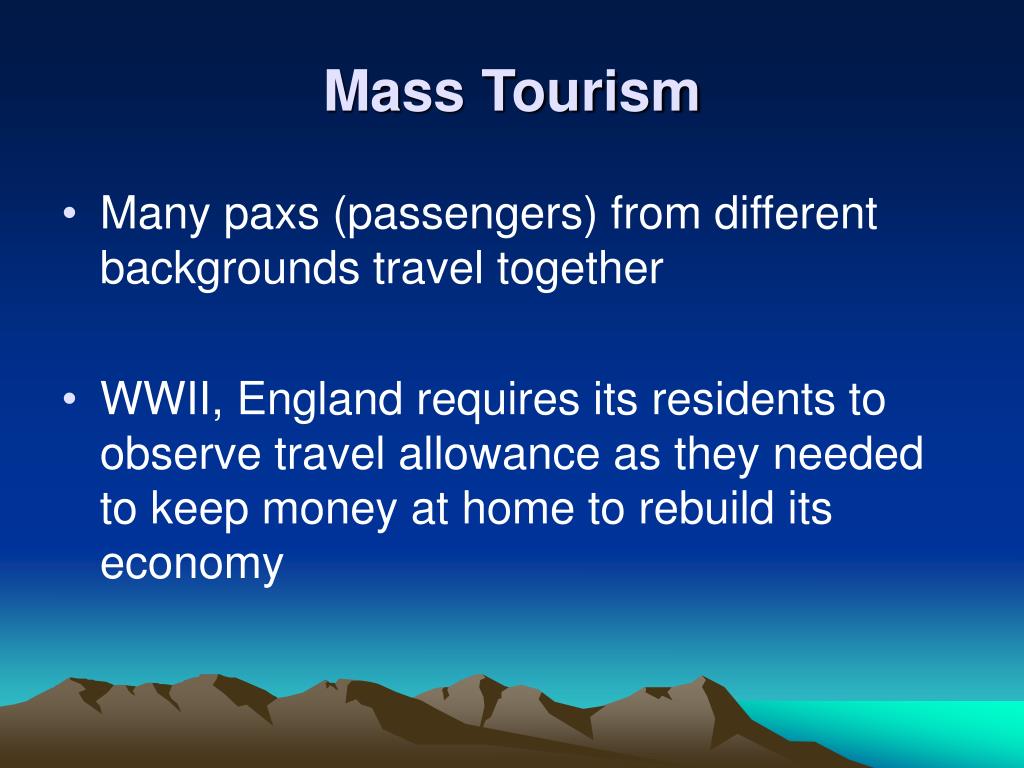 Mass Tourism

• Many paxs (passengers) from different backgrounds travel together

• WWII, England requires its residents to observe travel allowance as they needed to keep money at home to rebuild its economy